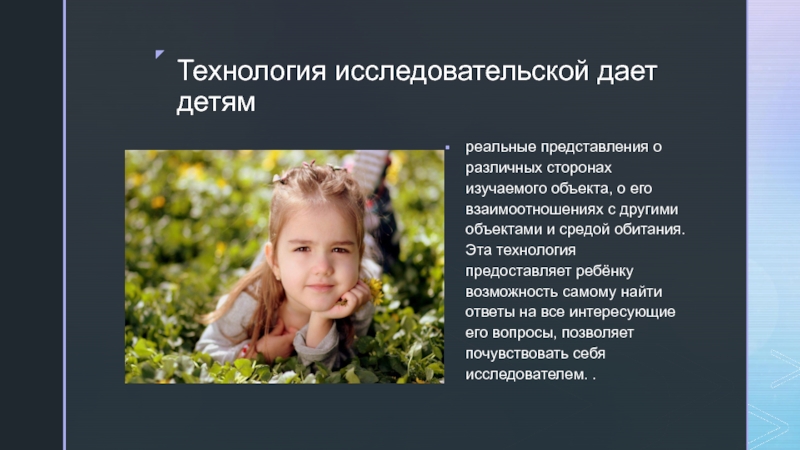 Технология исследовательской дает детям

реальные представления о различных сторонах изучаемого объекта, о его взаимоотношениях с другими объектами и средой обитания. Эта технология предоставляет ребёнку возможность самому найти ответы на все интересующие его вопросы, позволяет почувствовать себя исследователем. .